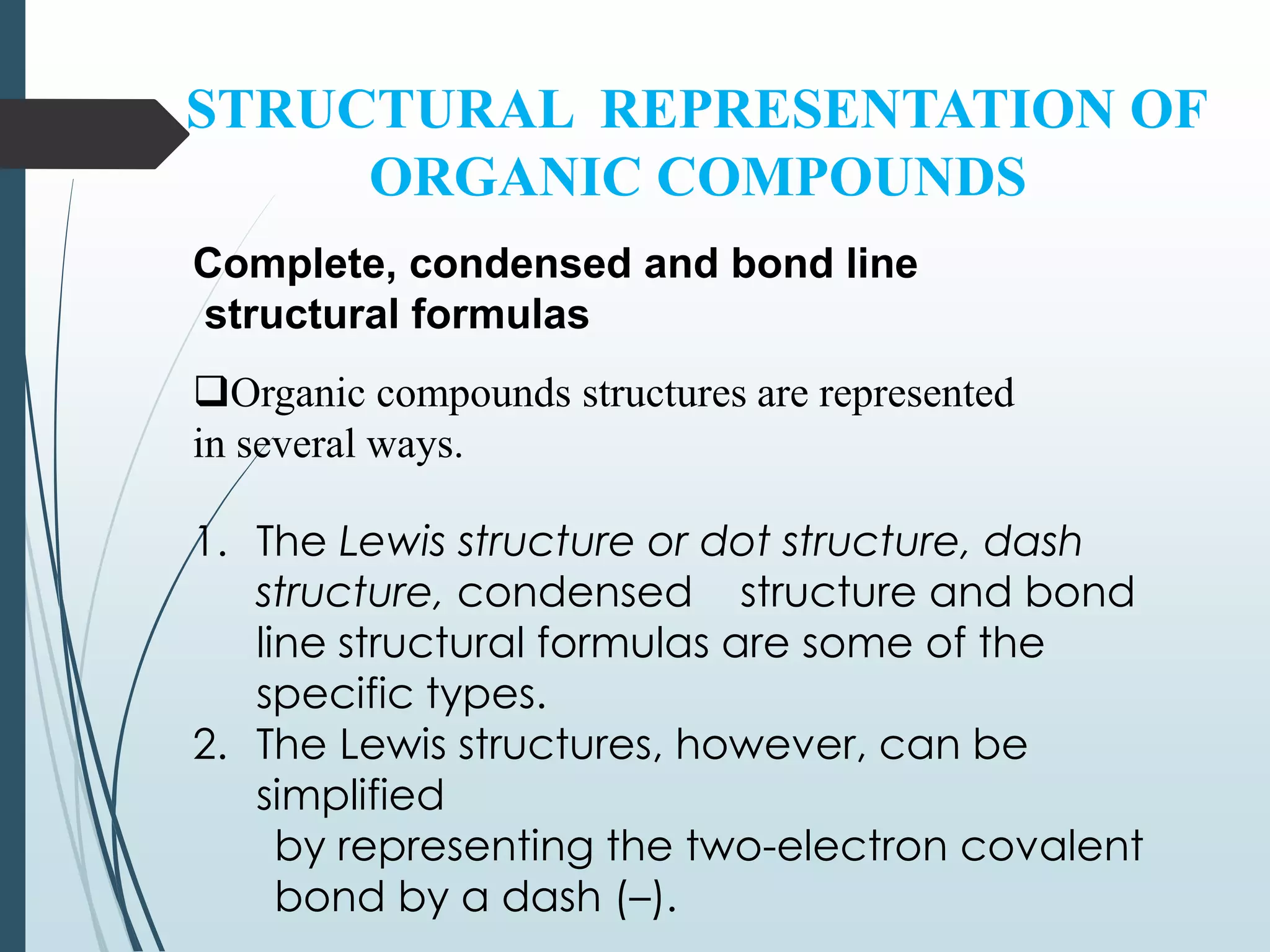 STRUCTURAL REPRESENTATION OF ORGANIC COMPOUNDS

Complete, condensed and bond line structural formulas

❑Organic compounds structures are represented in several ways.

1. The Lewis structure or dot structure, dash structure, condensed structure and bond line structural formulas are some of the specific types.
2. The Lewis structures, however, can be simplified by representing the two-electron covalent bond by a dash (–).